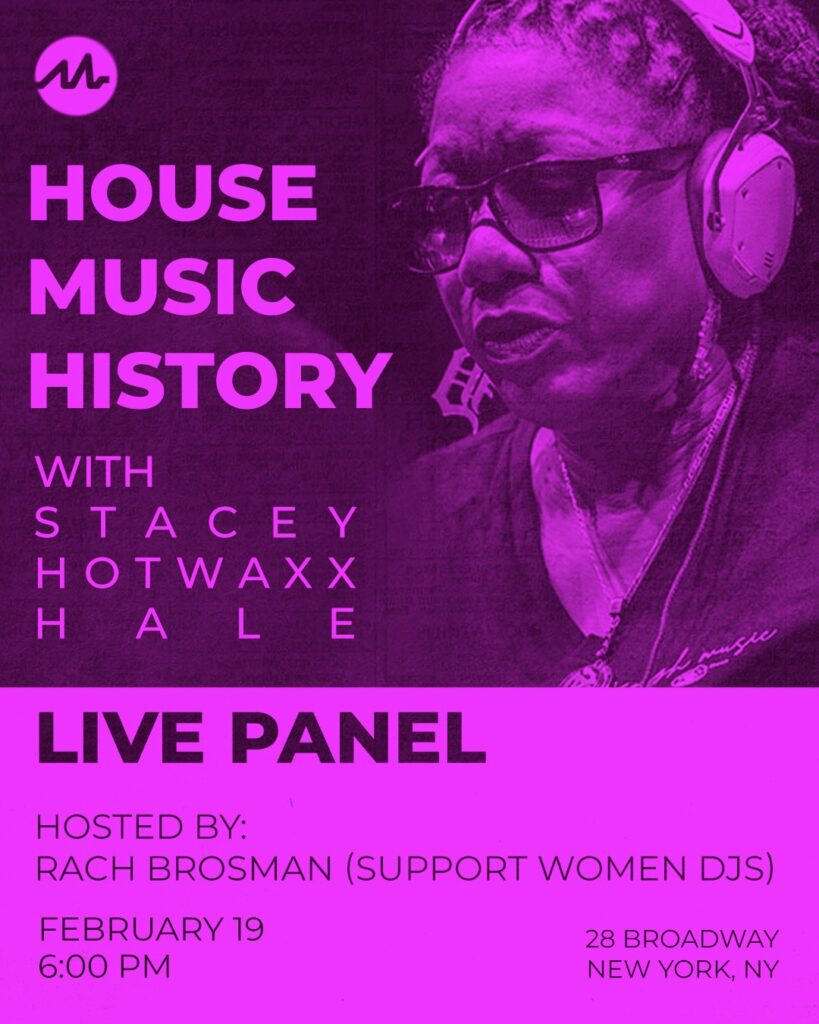 HOUSE MUSIC HISTORY

WITH
STACEY
HOTWAXX
HALE

LIVE PANEL

HOSTED BY:
RACH BROSMAN (SUPPORT WOMEN DJS)

FEBRUARY 19
6:00 PM

28 BROADWAY
NEW YORK, NY